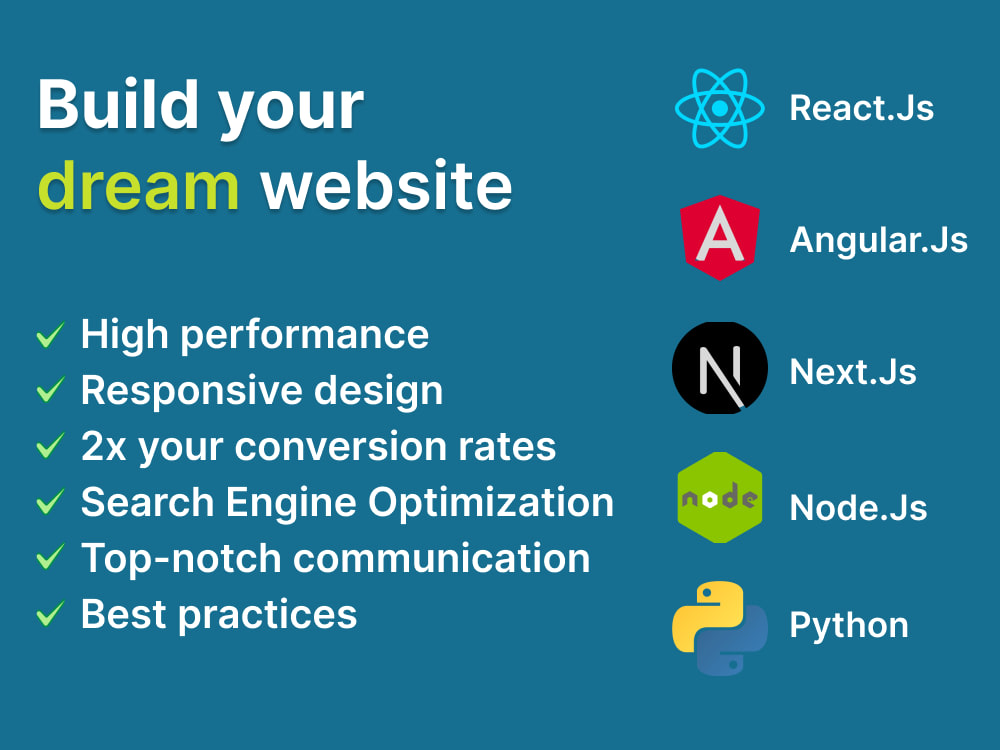 Build your dream website

✓ High performance
✓ Responsive design
✓ 2x your conversion rates
✓ Search Engine Optimization
✓ Top-notch communication
✓ Best practices

React.Js

A

Angular.Js

N

Next.Js

node

Node.Js

Python